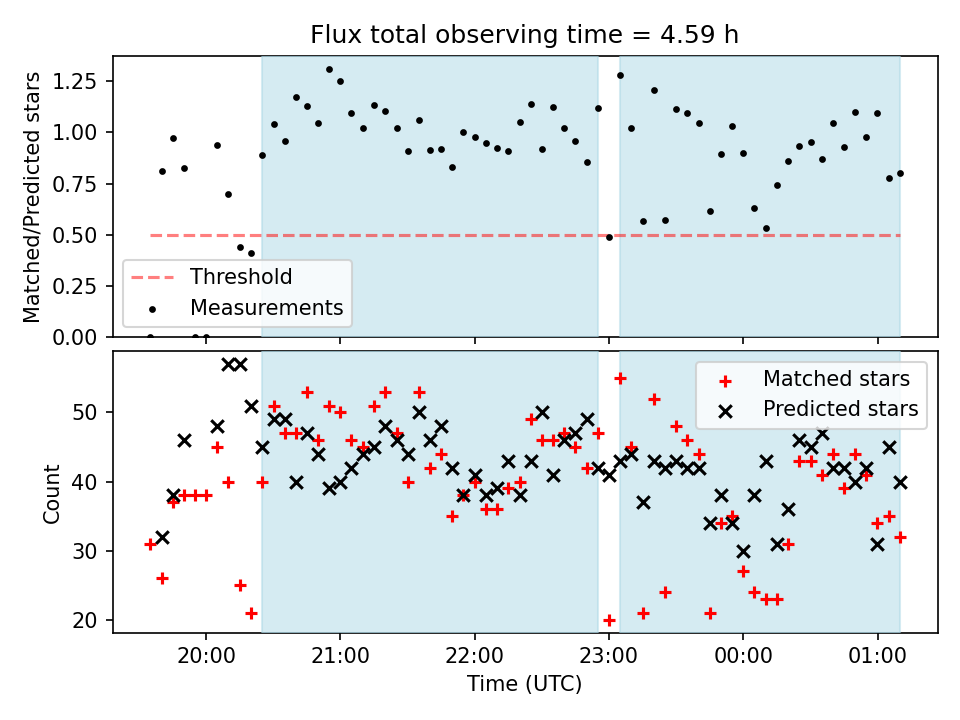 Flux total observing time = 4.59 h

Matched/Predicted stars

1.25
1.00
0.75
0.50
0.25
0.00

Threshold
Measurements

Count

50
40
30
20

Matched stars
Predicted stars

20:00
21:00
22:00
23:00
00:00
01:00

Time (UTC)